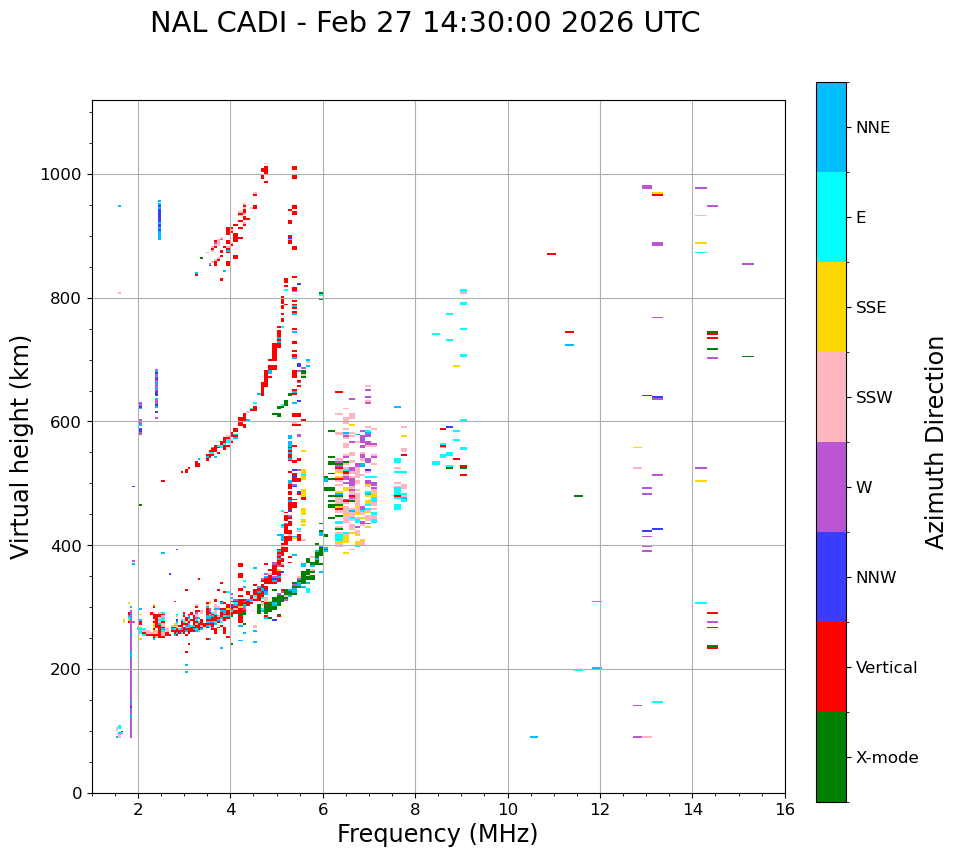 NAL CADI - Feb 27 14:30:00 2026 UTC

Virtual height (km)

1000
800
600
400
200
0

2
4
6
8
10
12
14
16

Frequency (MHz)

NNE
E
SSE
SSW
W
NNW
Vertical
X-mode

Azimuth Direction